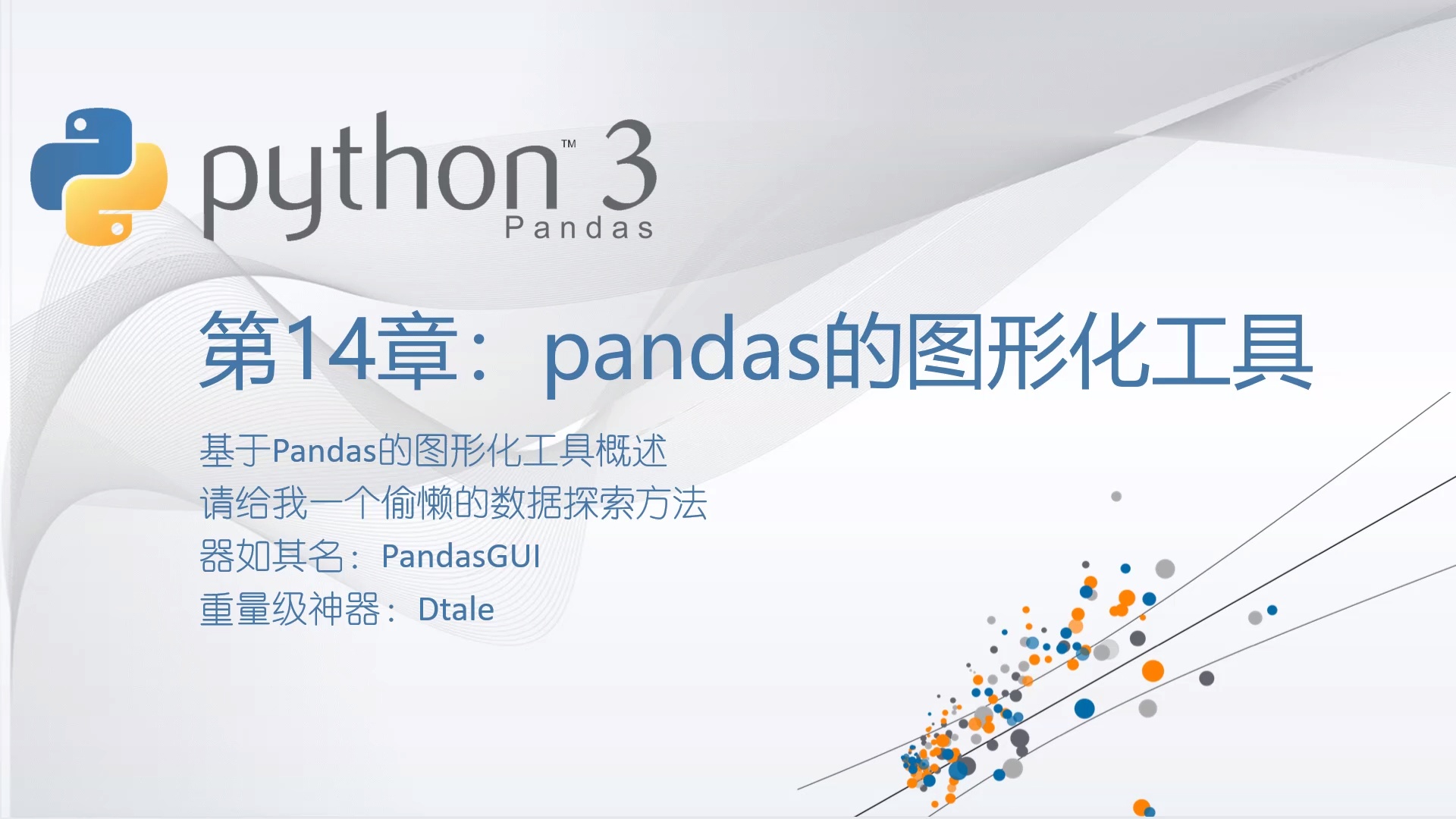 python™ 3
Pandas

第14章：pandas的图形化工具

基于Pandas的图形化工具概述
请给我一个偷懒的数据探索方法
器如其名：PandasGUI
重量级神器：Dtale